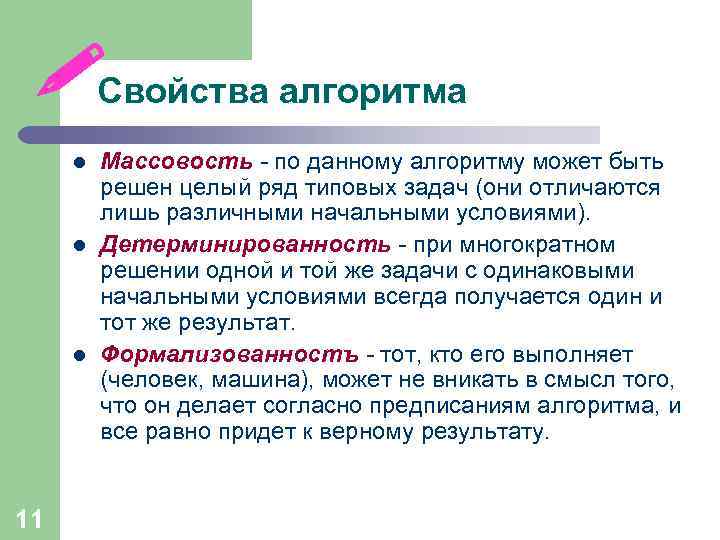 Свойства алгоритма

- Массовость - по данному алгоритму может быть решен целый ряд типовых задач (они отличаются лишь различными начальными условиями).
- Детерминированность - при многократном решении одной и той же задачи с одинаковыми начальными условиями всегда получается один и тот же результат.
- Формализованностъ - тот, кто его выполняет (человек, машина), может не вникать в смысл того, что он делает согласно предписаниям алгоритма, и все равно придет к верному результату.

11